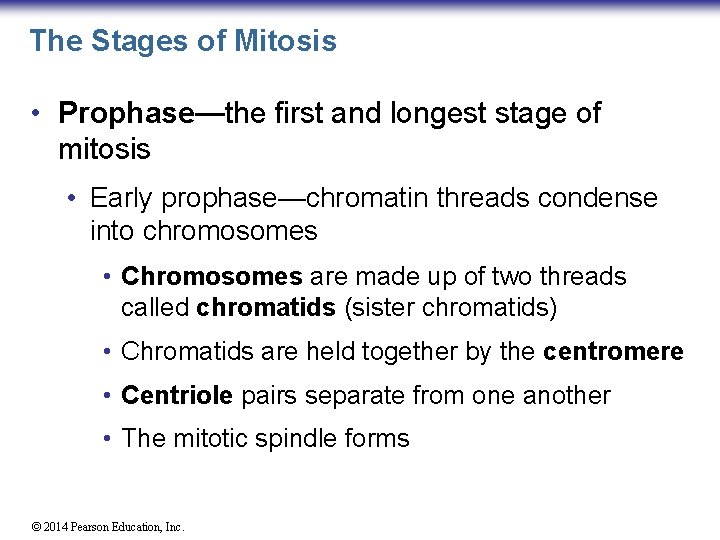 The Stages of Mitosis

• Prophase—the first and longest stage of mitosis

• Early prophase—chromatin threads condense into chromosomes

• Chromosomes are made up of two threads called chromatids (sister chromatids)

• Chromatids are held together by the centromere

• Centriole pairs separate from one another

• The mitotic spindle forms

© 2014 Pearson Education, Inc.